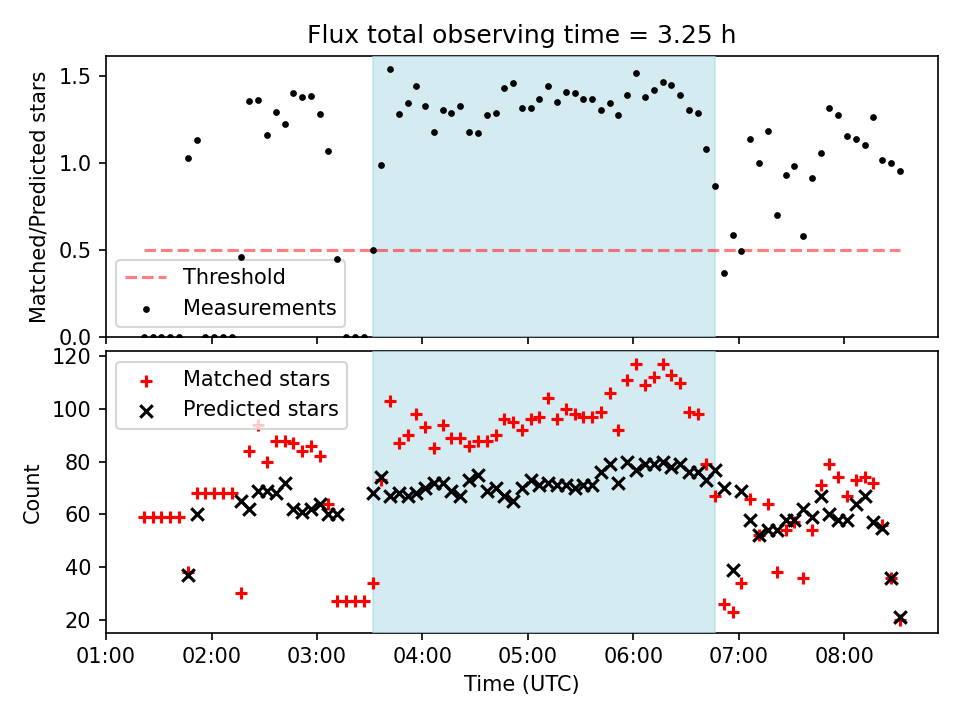 Flux total observing time = 3.25 h

Matched/Predicted stars

1.5
1.0
0.5
0.0

Threshold
Measurements

Count

120
100
80
60
40
20

Matched stars
Predicted stars

01:00 02:00 03:00 04:00 05:00 06:00 07:00 08:00

Time (UTC)